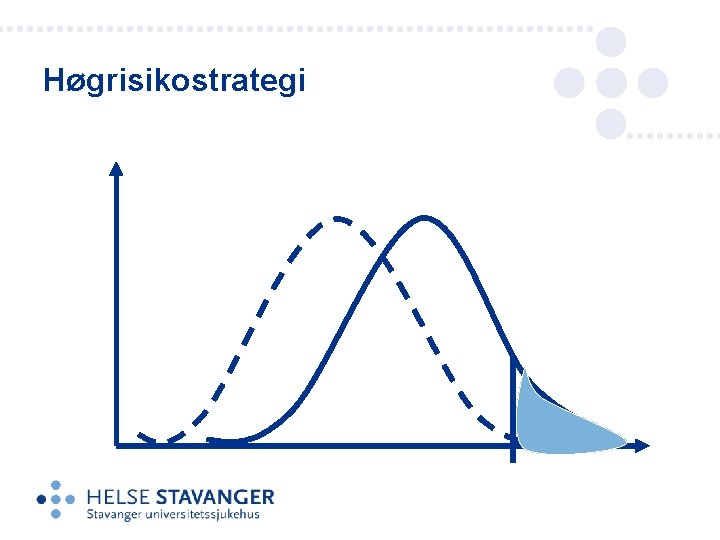 Høgrisikostrategi

HELSE STAVANGER
Stavanger universitetssjukehus